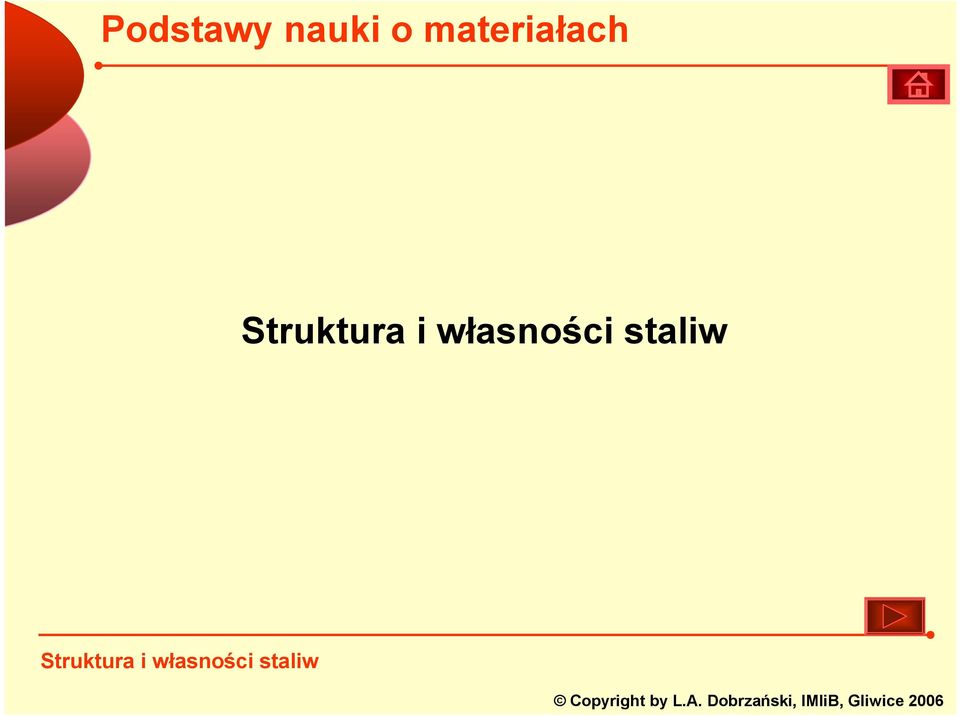 Podstawy nauki o materiałach

Struktura i własności staliw

Struktura i własności staliw

© Copyright by L.A. Dobrzański, IMIiB, Gliwice 2006